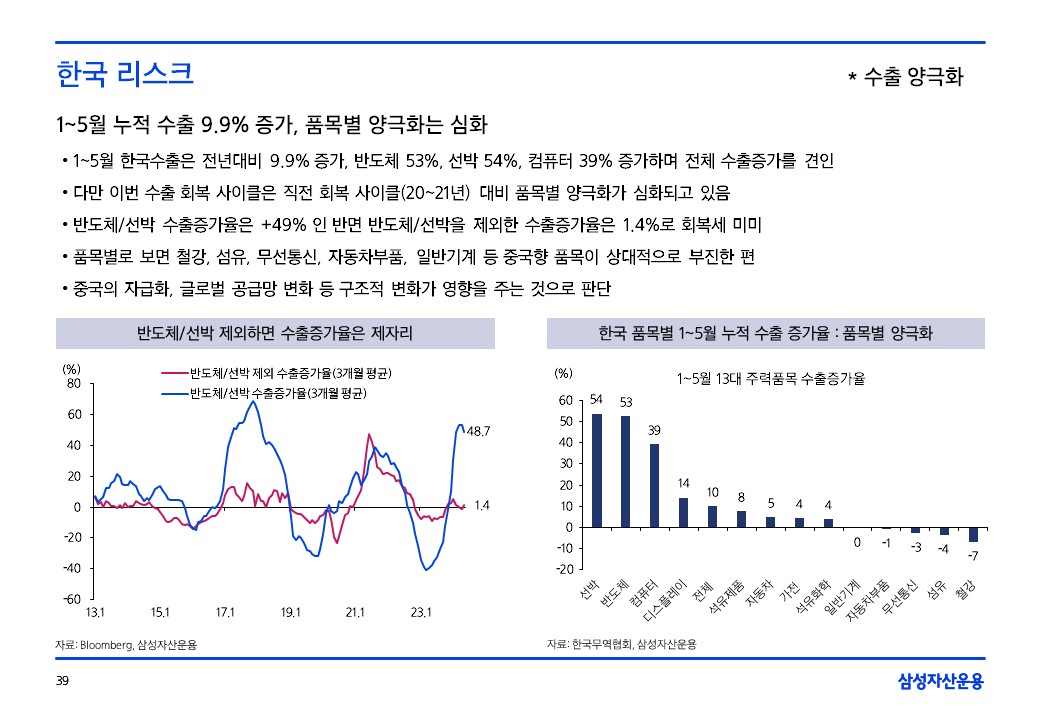 한국 리스크

* 수출 양극화

1~5월 누적 수출 9.9% 증가, 품목별 양극화는 심화

• 1~5월 한국수출은 전년대비 9.9% 증가, 반도체 53%, 선박 54%, 컴퓨터 39% 증가하며 전체 수출증가를 견인

• 다만 이번 수출 회복 사이클은 직전 회복 사이클(20~21년) 대비 품목별 양극화가 심화되고 있음

• 반도체/선박 수출증가율은 +49% 인 반면 반도체/선박을 제외한 수출증가율은 1.4%로 회복세 미미

• 품목별로 보면 철강, 섬유, 무선통신, 자동차부품, 일반기계 등 중국향 품목이 상대적으로 부진한 편

• 중국의 자급화, 글로벌 공급망 변화 등 구조적 변화가 영향을 주는 것으로 판단

반도체/선박 제외하면 수출증가율은 제자리

(%)
반도체/선박 제외 수출증가율(3개월 평균)
반도체/선박 수출증가율(3개월 평균)
80
60
40
20
0
-20
-40
-60
48.7
1.4
13.1 15.1 17.1 19.1 21.1 23.1

자료: Bloomberg, 삼성자산운용

한국 품목별 1~5월 누적 수출 증가율 : 품목별 양극화

(%)
1~5월 13대 주력품목 수출증가율
60
50
40
30
20
10
0
-10
-20
54 53 39 14 10 8 5 4 4 0 -1 -3 -4 -7
선박 반도체 컴퓨터 디스플레이 전체 석유제품 자동차 가전 석유화학 일반기계 자동차부품 무선통신 섬유 철강

자료: 한국무역협회, 삼성자산운용

39

삼성자산운용